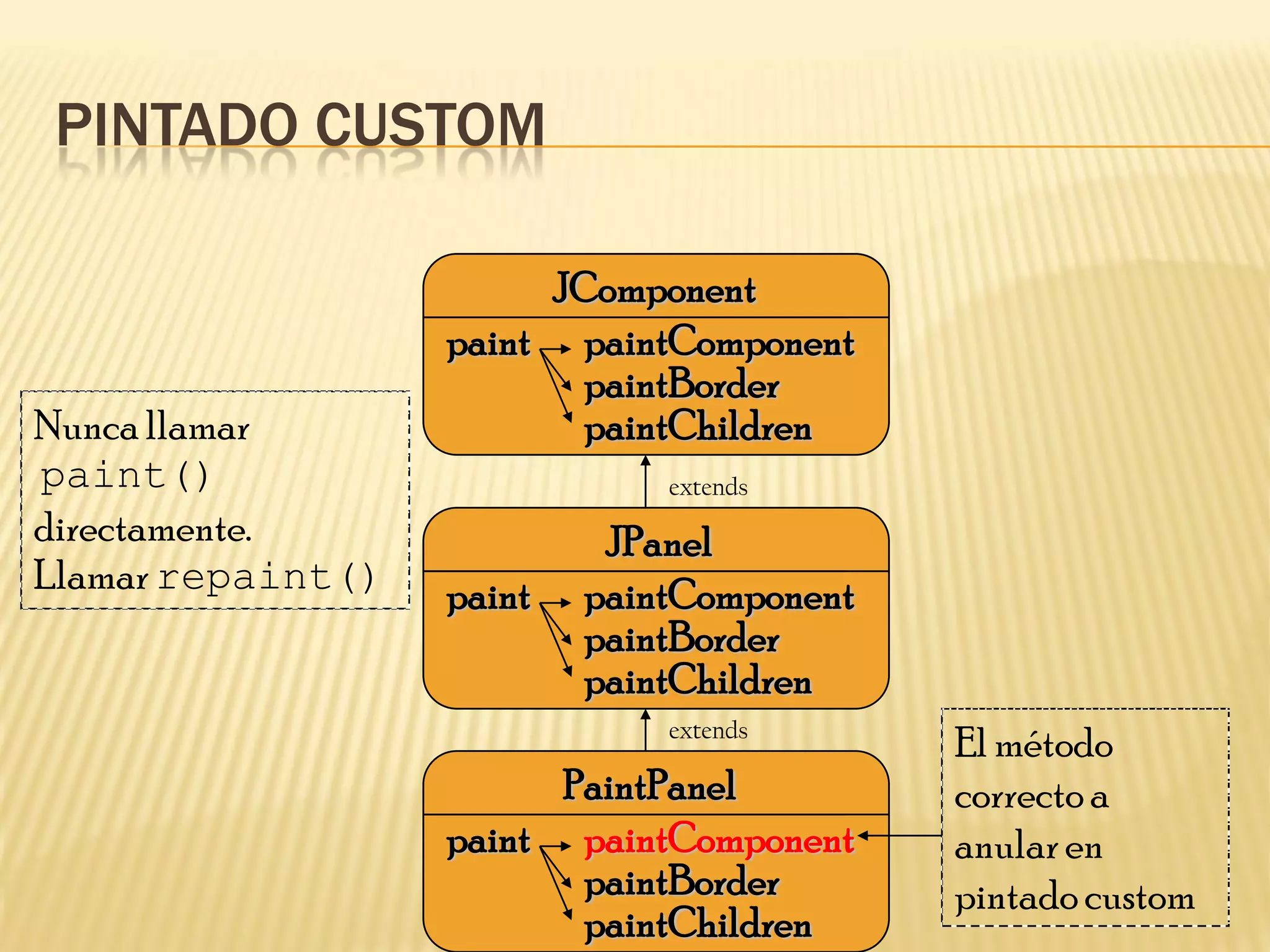 PINTADO CUSTOM

Nunca llamar paint() directamente. Llamar repaint()

JComponent

paint paintComponent paintBorder paintChildren

extends

JPanel

paint paintComponent paintBorder paintChildren

extends

PaintPanel

paint paintComponent paintBorder paintChildren

El método correcto a anular en pintado custom